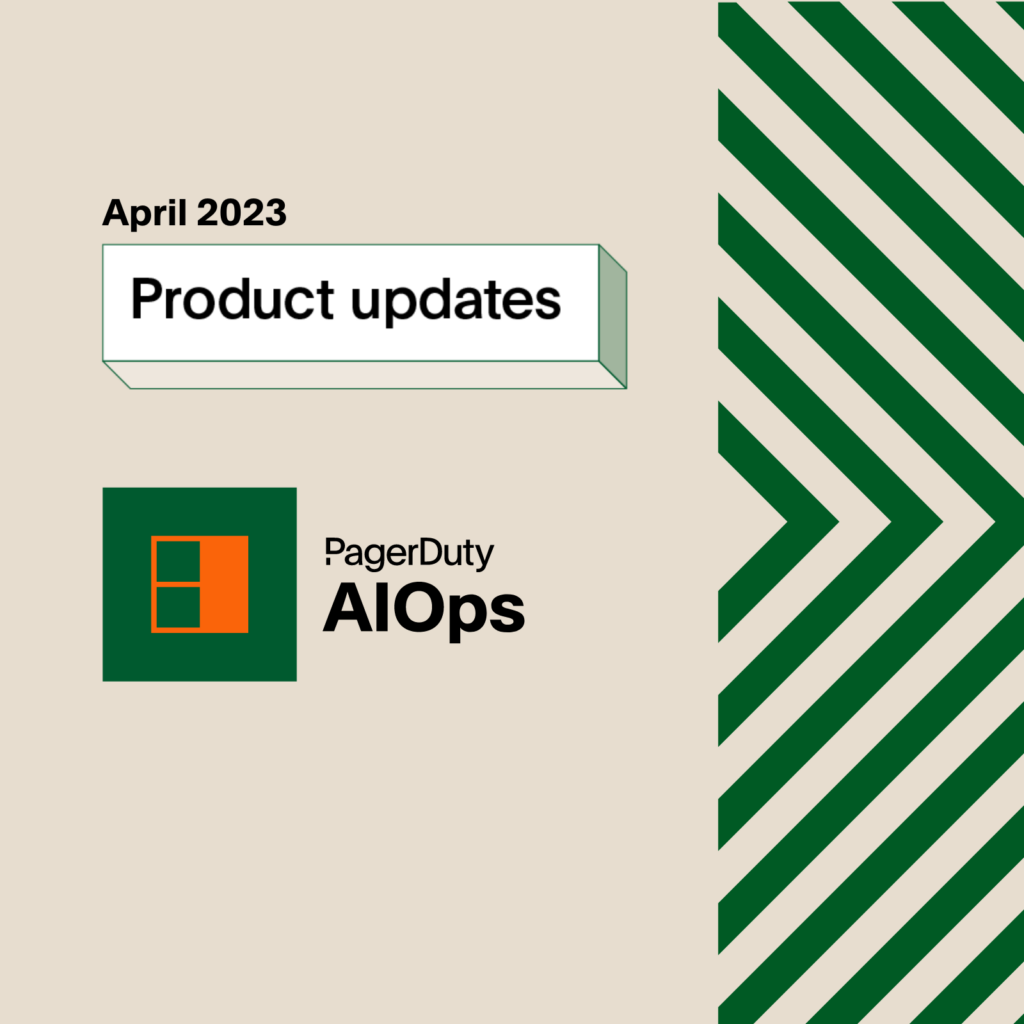 April 2023

Product updates

PagerDuty
AIOps